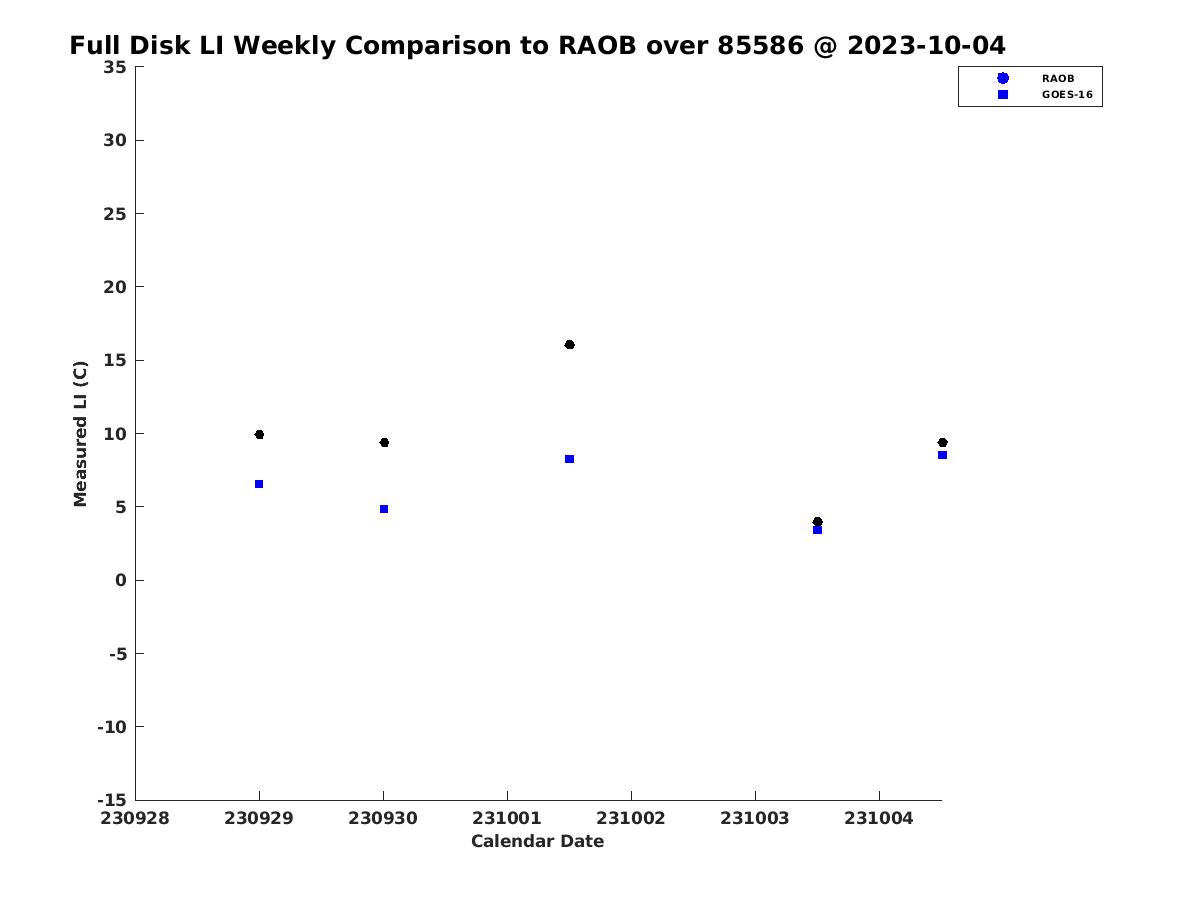 Full Disk LI Weekly Comparison to RAOB over 85586 @ 2023-10-04

RAOB
GOES-16

Measured LI (C)

35
30
25
20
15
10
5
0
-5
-10
-15

230928 230929 230930 231001 231002 231003 231004

Calendar Date